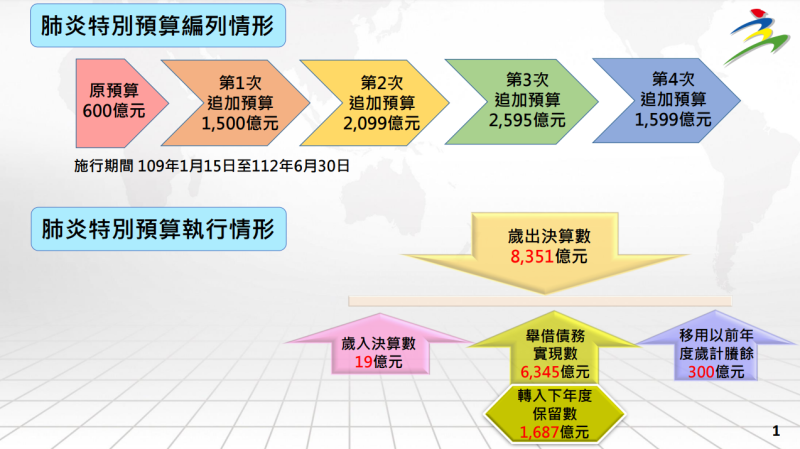 肺炎特別預算編列情形

原預算
600億元

第1次
追加預算
1,500億元

第2次
追加預算
2,099億元

第3次
追加預算
2,595億元

第4次
追加預算
1,599億元

施行期間 109年1月15日至112年6月30日

肺炎特別預算執行情形

歲出決算數
8,351億元

歲入決算數
19億元

舉借債務
實現數
6,345億元

移用以前年
度歲計賸餘
300億元

轉入下年度
保留數
1,687億元

1